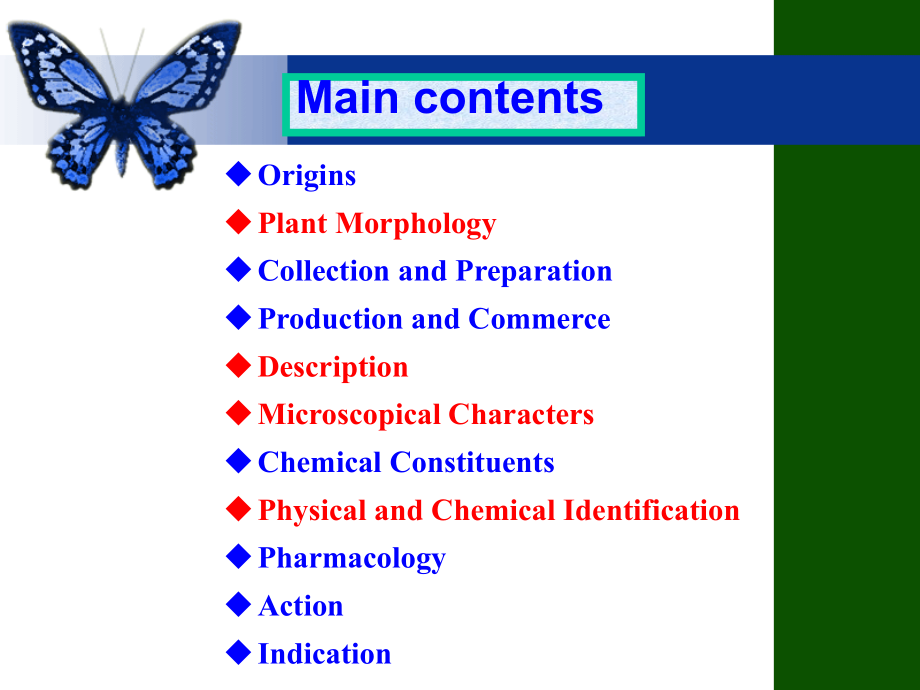 Main contents

◆ Origins
◆ Plant Morphology
◆ Collection and Preparation
◆ Production and Commerce
◆ Description
◆ Microscopical Characters
◆ Chemical Constituents
◆ Physical and Chemical Identification
◆ Pharmacology
◆ Action
◆ Indication